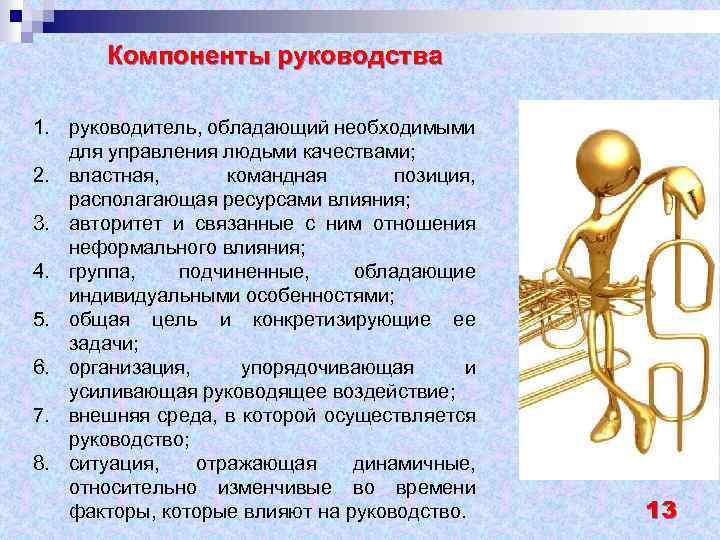 Компоненты руководства

1. руководитель, обладающий необходимыми для управления людьми качествами;
2. властная, командная позиция, располагающая ресурсами влияния;
3. авторитет и связанные с ним отношения неформального влияния;
4. группа, подчиненные, обладающие индивидуальными особенностями;
5. общая цель и конкретизирующие ее задачи;
6. организация, упорядочивающая и усиливающая руководящее воздействие;
7. внешняя среда, в которой осуществляется руководство;
8. ситуация, отражающая динамичные, относительно изменчивые во времени факторы, которые влияют на руководство.

13